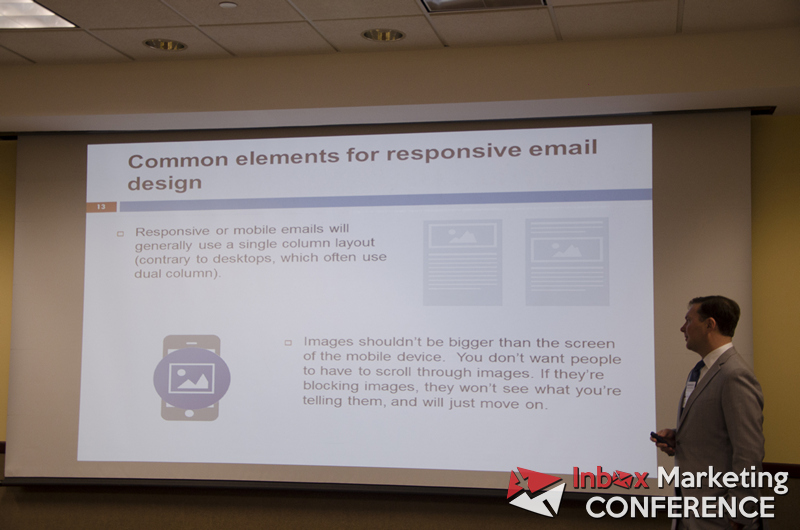 Common elements for responsive email design

13

Responsive or mobile emails will generally use a single column layout (contrary to desktops, which often use dual column).

Images shouldn't be bigger than the screen of the mobile device. You don't want people to have to scroll through images. If they're blocking images, they won't see what you're telling them, and will just move on.

Inbox Marketing CONFERENCE